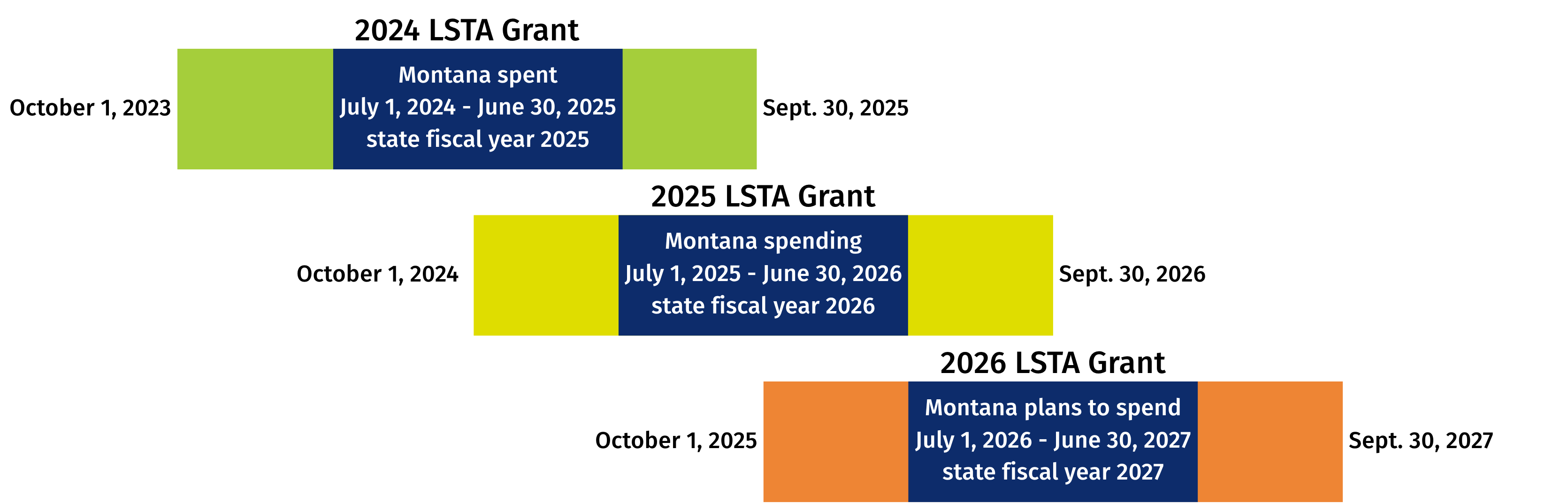 2024 LSTA Grant

October 1, 2023

Montana spent
July 1, 2024 - June 30, 2025
state fiscal year 2025

Sept. 30, 2025

2025 LSTA Grant

October 1, 2024

Montana spending
July 1, 2025 - June 30, 2026
state fiscal year 2026

Sept. 30, 2026

2026 LSTA Grant

October 1, 2025

Montana plans to spend
July 1, 2026 - June 30, 2027
state fiscal year 2027

Sept. 30, 2027